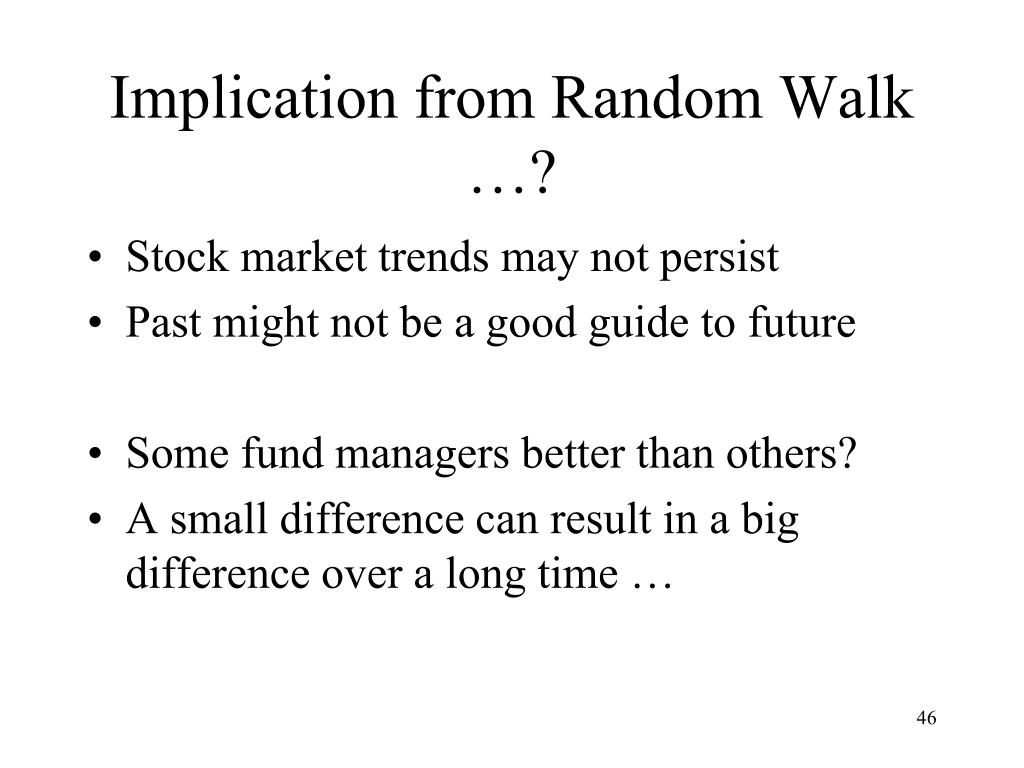 Implication from Random Walk …?

• Stock market trends may not persist
• Past might not be a good guide to future

• Some fund managers better than others?
• A small difference can result in a big difference over a long time …

46